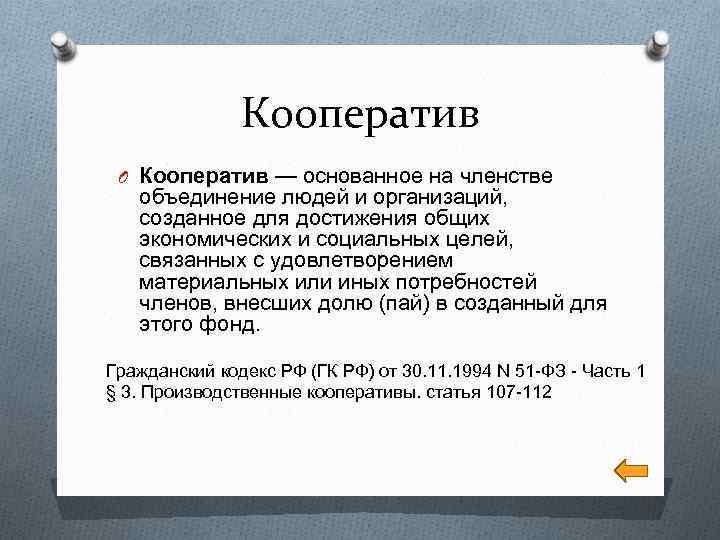 Кооператив

Кооператив — основанное на членстве объединение людей и организаций, созданное для достижения общих экономических и социальных целей, связанных с удовлетворением материальных или иных потребностей членов, внесших долю (пай) в созданный для этого фонд.

Гражданский кодекс РФ (ГК РФ) от 30.11.1994 N 51-ФЗ - Часть 1 § 3. Производственные кооперативы. статья 107-112